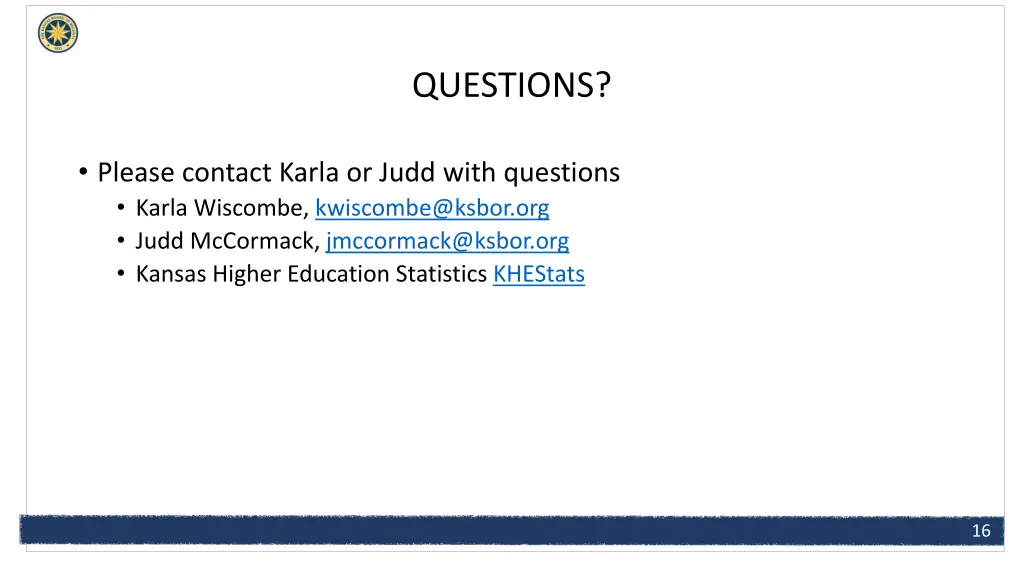 QUESTIONS?

• Please contact Karla or Judd with questions
  • Karla Wiscombe, kwiscombe@ksbor.org
  • Judd McCormack, jmccormack@ksbor.org
  • Kansas Higher Education Statistics KHEStats

16